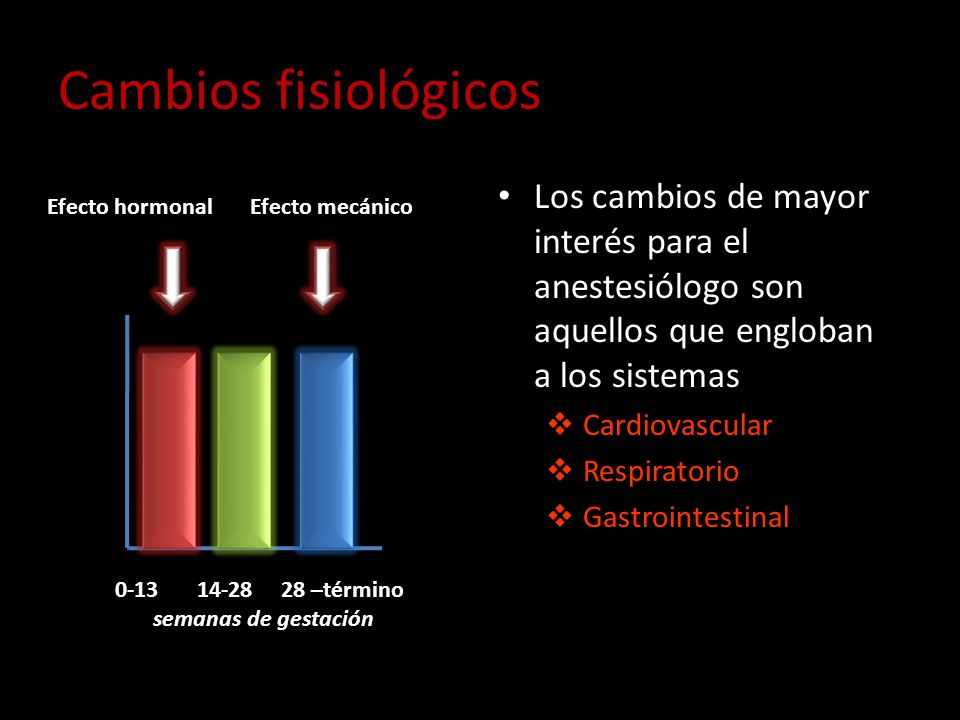 Cambios fisiológicos

Efecto hormonal Efecto mecánico

0-13 14-28 28 –término
semanas de gestación

• Los cambios de mayor interés para el anestesiólogo son aquellos que engloban a los sistemas
❖ Cardiovascular
❖ Respiratorio
❖ Gastrointestinal